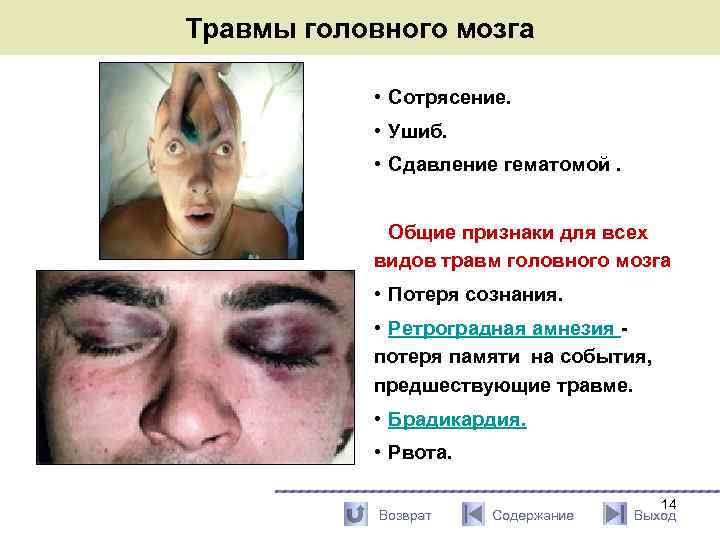 Травмы головного мозга

• Сотрясение.
• Ушиб.
• Сдавление гематомой .

Общие признаки для всех видов травм головного мозга

• Потеря сознания.
• Ретроградная амнезия - потеря памяти на события, предшествующие травме.
• Брадикардия.
• Рвота.

14

Возврат Содержание Выход